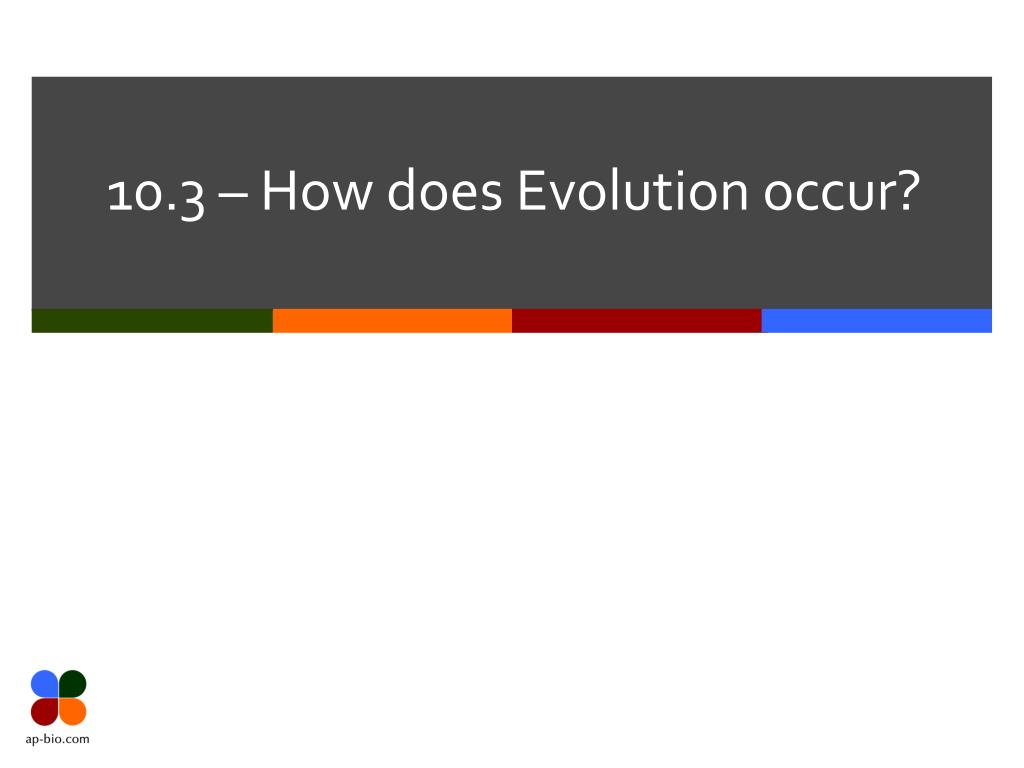 10.3 – How does Evolution occur?

ap-bio.com